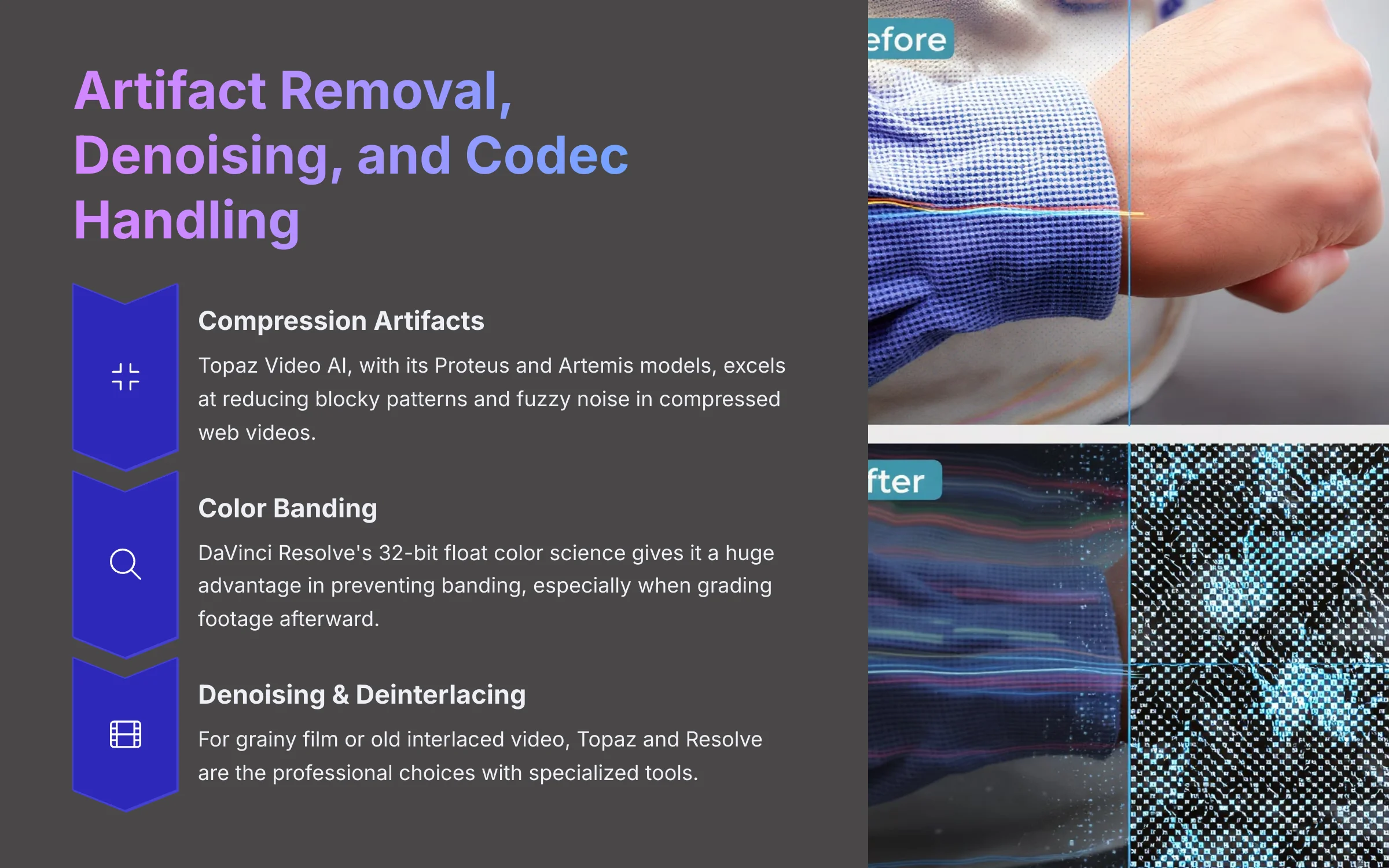 Artifact Removal, Denoising, and Codec Handling

Compression Artifacts

Topaz Video AI, with its Proteus and Artemis models, excels at reducing blocky patterns and fuzzy noise in compressed web videos.

Color Banding

DaVinci Resolve's 32-bit float color science gives it a huge advantage in preventing banding, especially when grading footage afterward.

Denoising & Deinterlacing

For grainy film or old interlaced video, Topaz and Resolve are the professional choices with specialized tools.

efore

fter